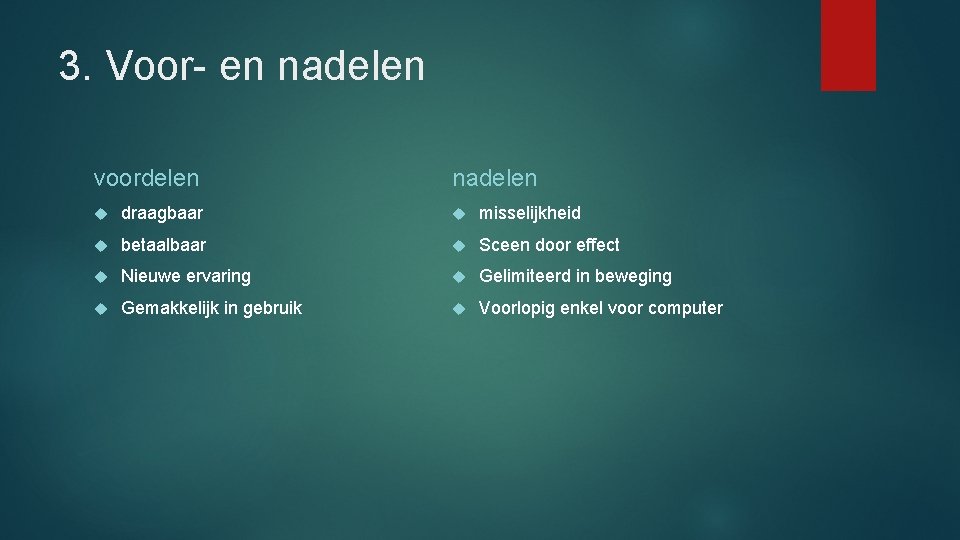 3. Voor- en nadelen

voordelen

- draagbaar
- betaalbaar
- Nieuwe ervaring
- Gemakkelijk in gebruik

nadelen

- misselijkheid
- Sceen door effect
- Gelimiteerd in beweging
- Voorlopig enkel voor computer